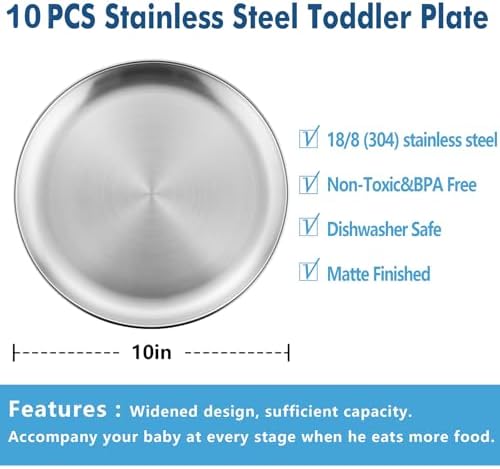 10 PCS Stainless Steel Toddler Plate

18/8 (304) stainless steel

Non-Toxic&BPA Free

Dishwasher Safe

Matte Finished

10in

Features : Widened design, sufficient capacity.
Accompany your baby at every stage when he eats more food.